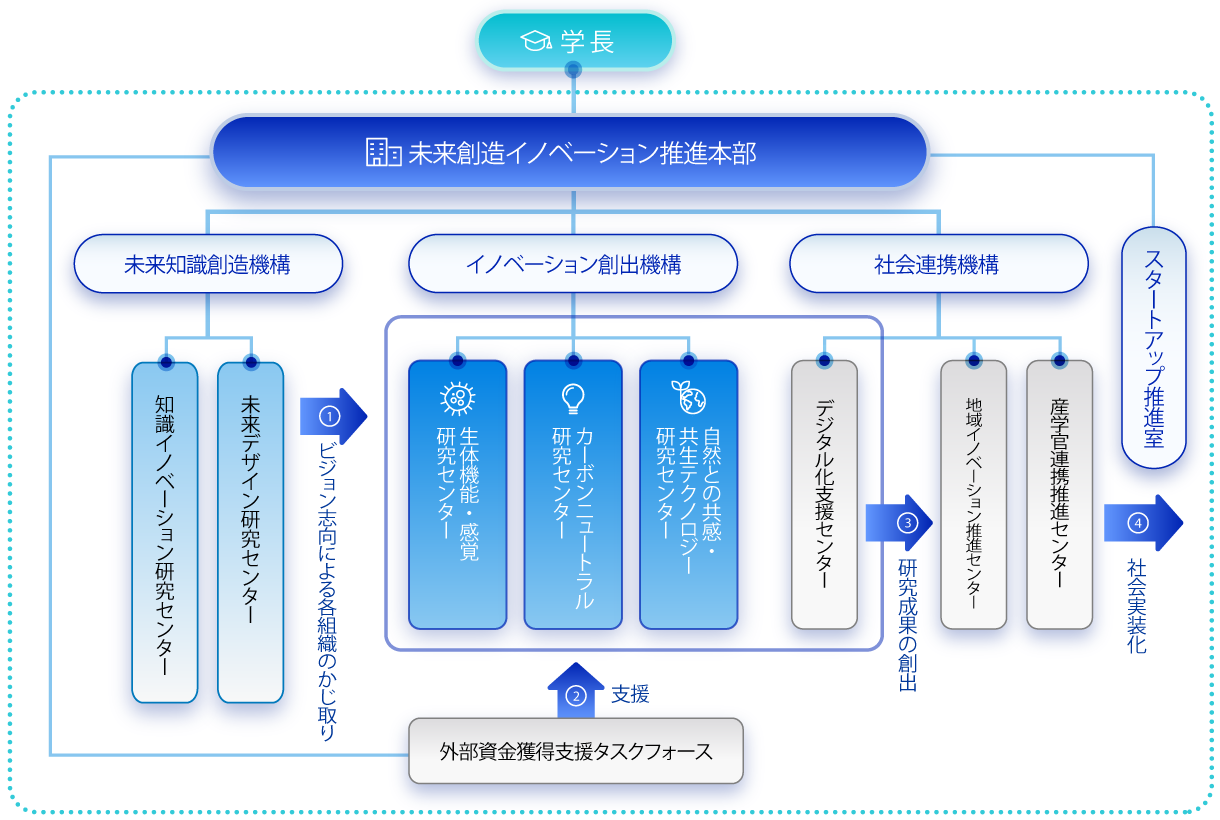 学長

未来創造イノベーション推進本部

未来知識創造機構

イノベーション創出機構

社会連携機構

スタートアップ推進室

知識イノベーション研究センター

未来デザイン研究センター

① ビジョン志向による各組織のかじ取り

生体機能・感覚研究センター

カーボンニュートラル研究センター

自然との共感・共生テクノロジー研究センター

デジタル化支援センター

③ 研究成果の創出

地域イノベーション推進センター

産学官連携推進センター

④ 社会実装化

② 支援

外部資金獲得支援タスクフォース